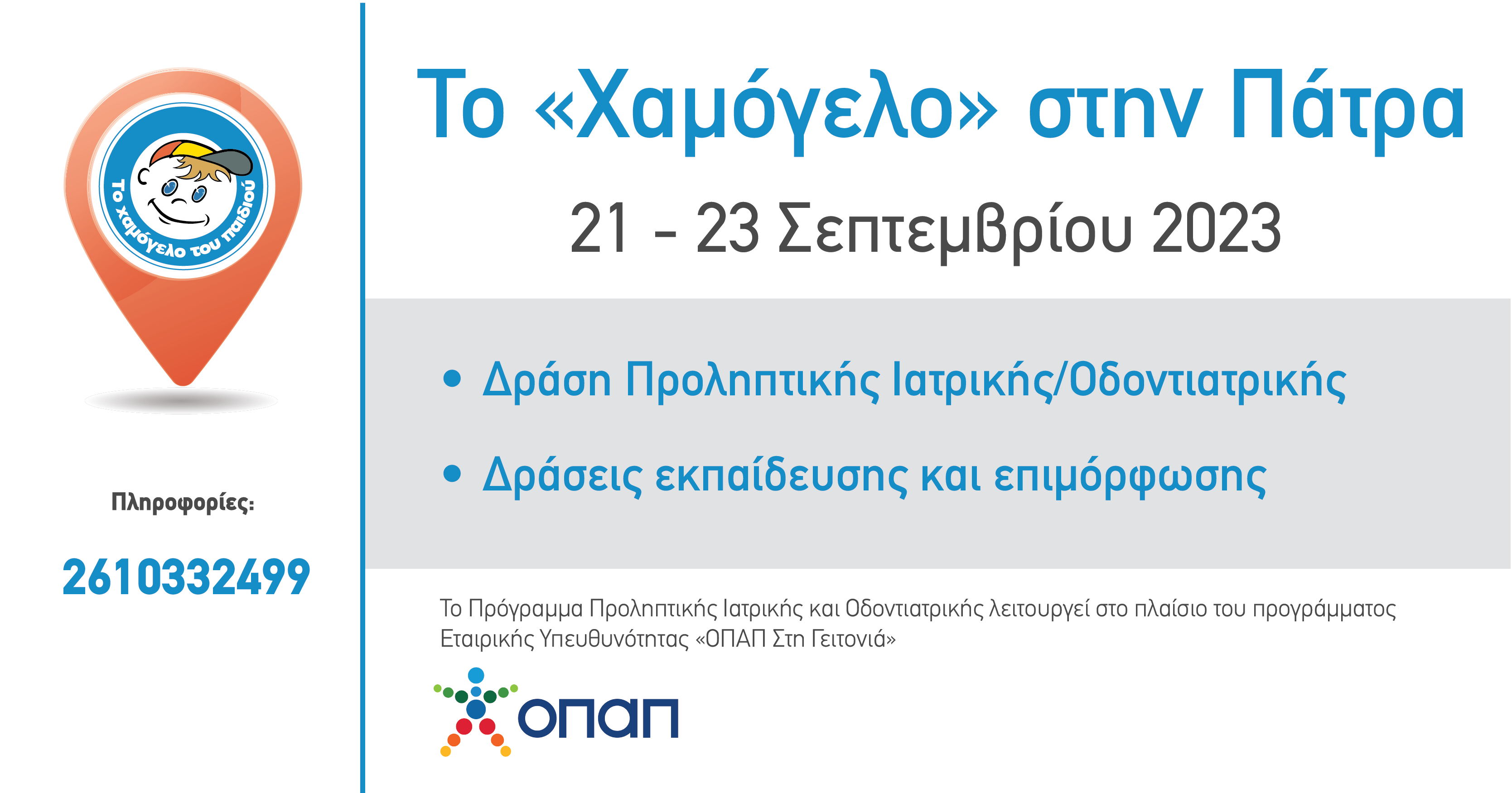 Το χαμόγελο του παιδιού

Πληροφορίες:

2610332499

Το «Χαμόγελο» στην Πάτρα

21 - 23 Σεπτεμβρίου 2023

• Δράση Προληπτικής Ιατρικής/Οδοντιατρικής

• Δράσεις εκπαίδευσης και επιμόρφωσης

Το Πρόγραμμα Προληπτικής Ιατρικής και Οδοντιατρικής λειτουργεί στο πλαίσιο του προγράμματος Εταιρικής Υπευθυνότητας «ΟΠΑΠ Στη Γειτονιά»

ΟΠΑΠ